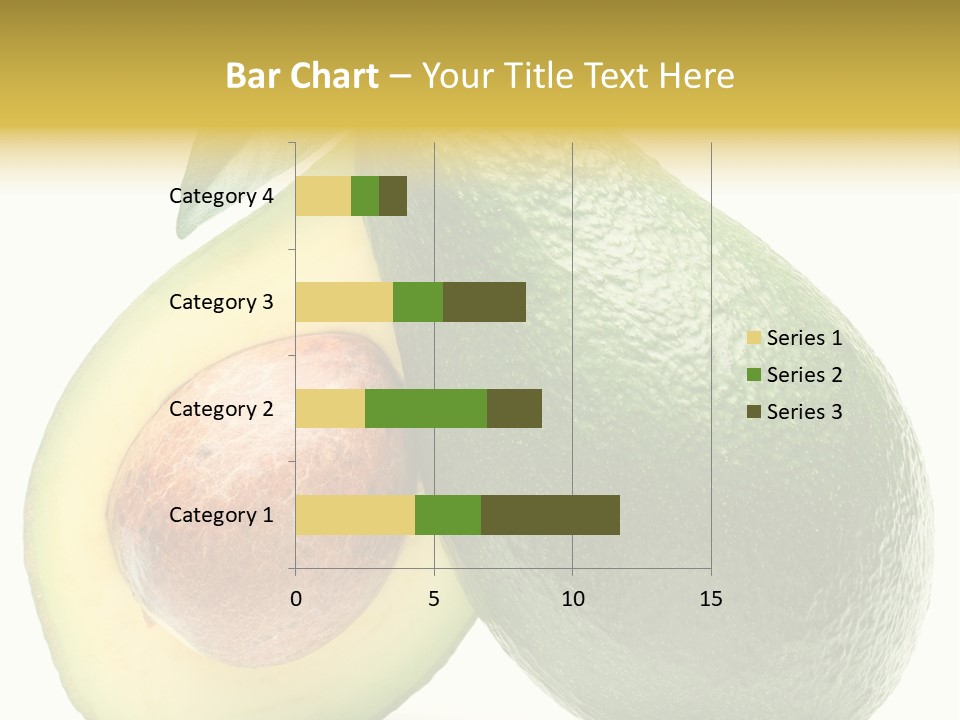 Bar Chart – Your Title Text Here

Category 4
Category 3
Category 2
Category 1

0
5
10
15

Series 1
Series 2
Series 3